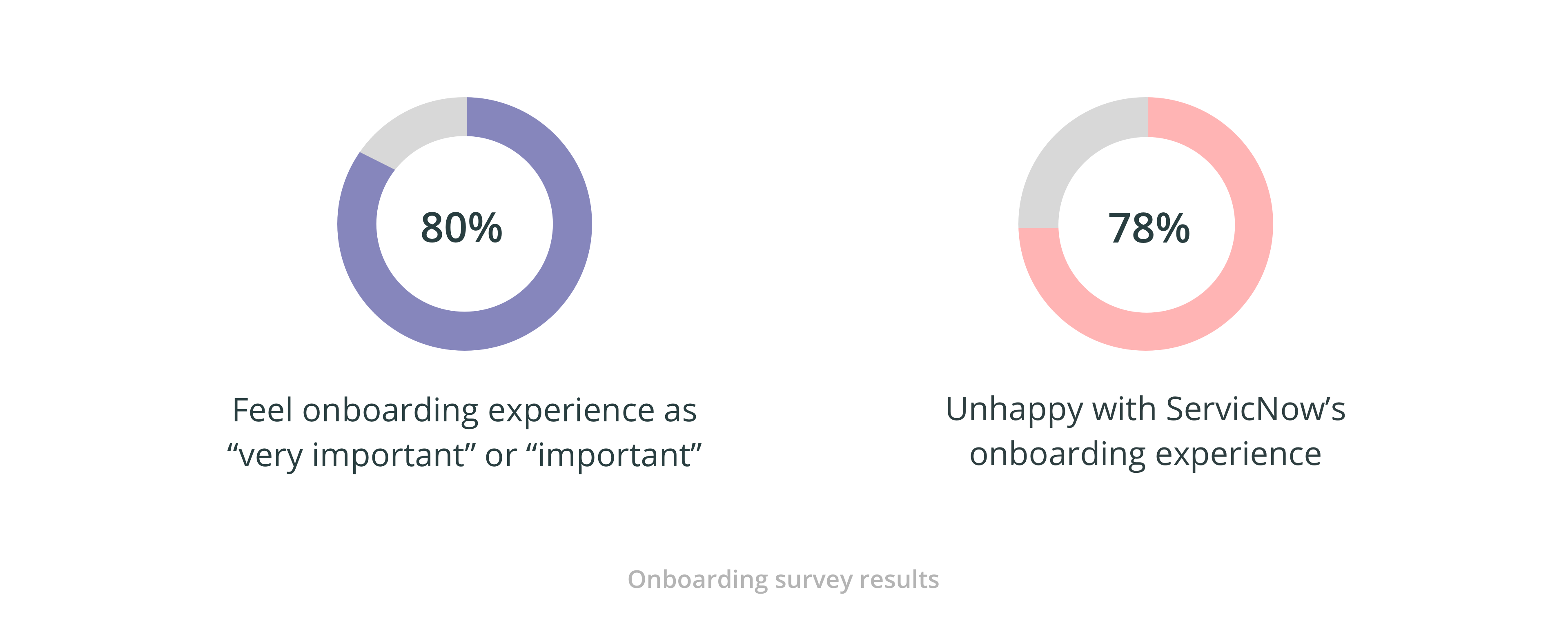 80%

Feel onboarding experience as “very important” or “important”

78%

Unhappy with ServicNow’s onboarding experience

Onboarding survey results